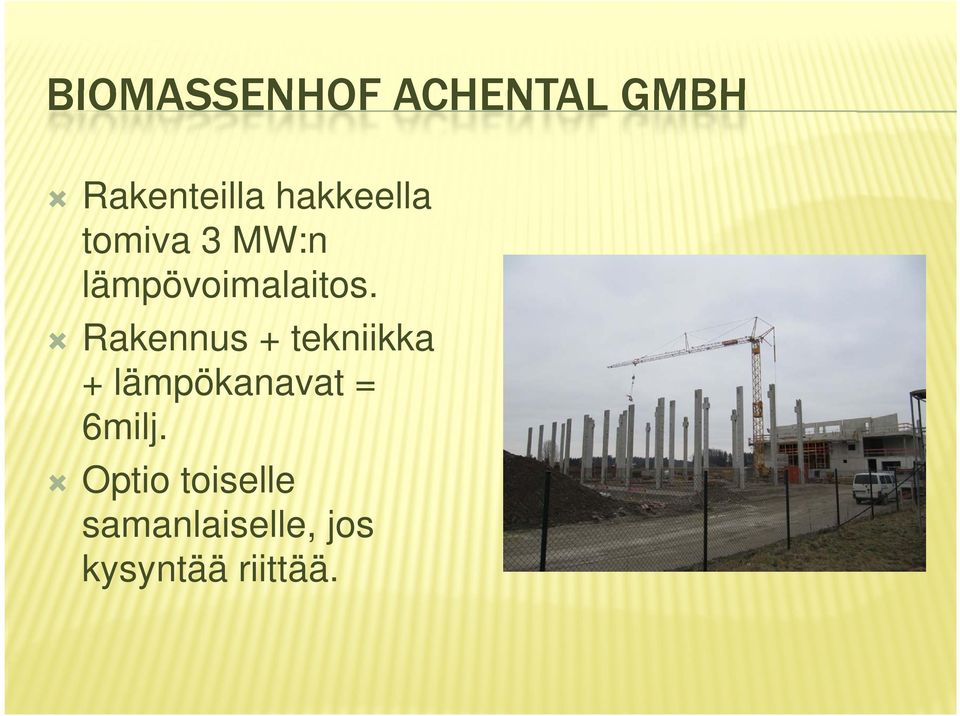 BIOMASSENHOF ACHENTAL GMBH

Rakenteilla hakkeella tomiva 3 MW:n lämpövoimalaitos.

Rakennus + tekniikka + lämpökanavat = 6milj.

Optio toiselle samanlaiselle, jos kysyntää riittää.